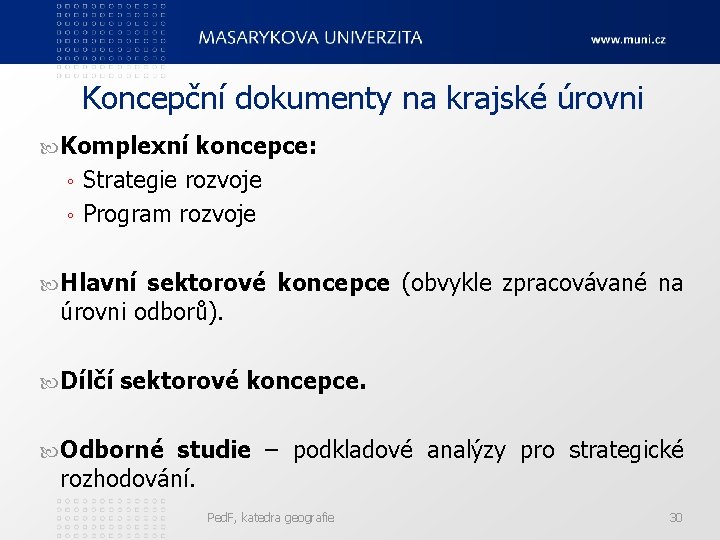 MASARYKOVA UNIVERZITA www.muni.cz

Koncepční dokumenty na krajské úrovni

Komplexní koncepce:
◦ Strategie rozvoje
◦ Program rozvoje

Hlavní sektorové koncepce (obvykle zpracovávané na úrovni odborů).

Dílčí sektorové koncepce.

Odborné studie – podkladové analýzy pro strategické rozhodování.

PedF, katedra geografie 30